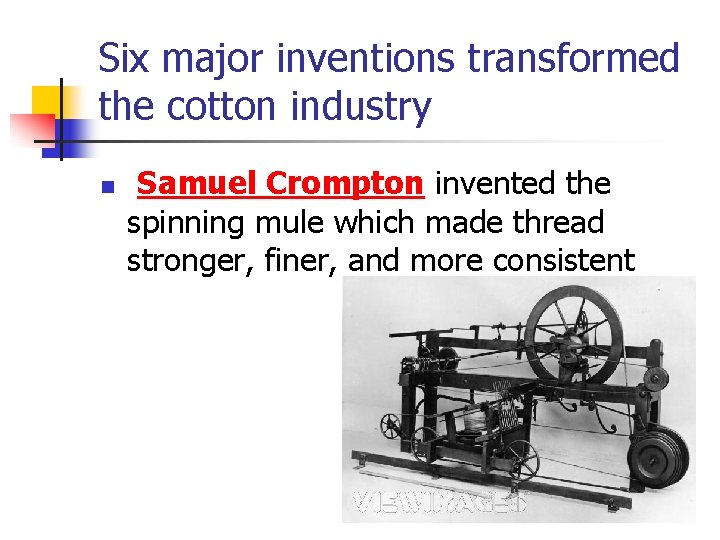 Six major inventions transformed the cotton industry

Samuel Crompton invented the spinning mule which made thread stronger, finer, and more consistent

VIEWIMAGES